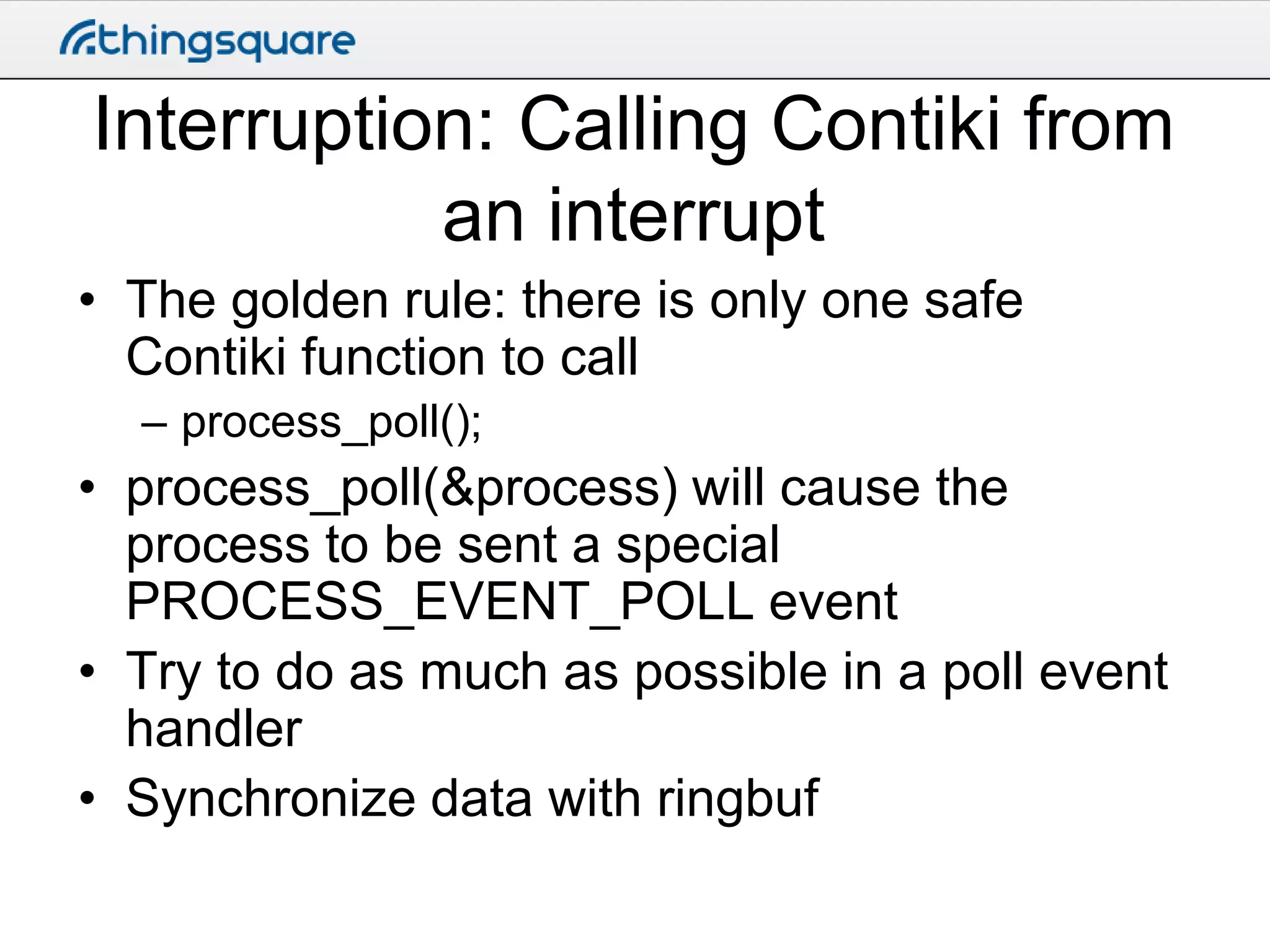 thingsquare

Interruption: Calling Contiki from an interrupt

• The golden rule: there is only one safe Contiki function to call
  – process_poll();
• process_poll(&process) will cause the process to be sent a special PROCESS_EVENT_POLL event
• Try to do as much as possible in a poll event handler
• Synchronize data with ringbuf